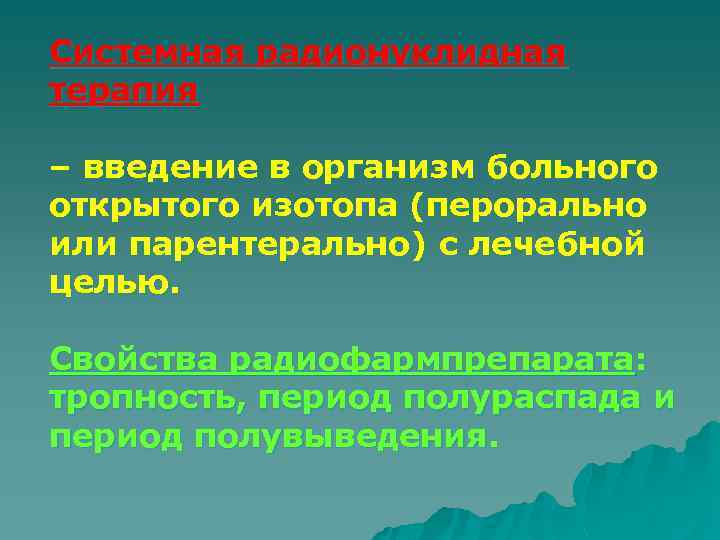 Системная радионуклидная терапия

– введение в организм больного открытого изотопа (перорально или парентерально) с лечебной целью.

Свойства радиофармпрепарата: тропность, период полураспада и период полувыведения.